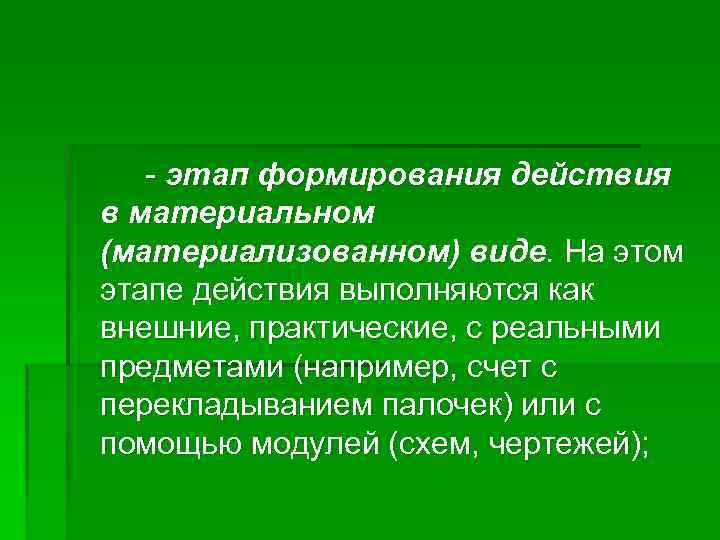 - этап формирования действия в материальном (материализованном) виде. На этом этапе действия выполняются как внешние, практические, с реальными предметами (например, счет с перекладыванием палочек) или с помощью модулей (схем, чертежей);